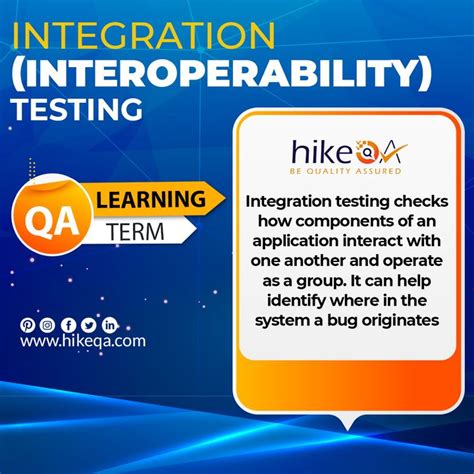 INTEGRATION (INTEROPERABILITY) TESTING

QA LEARNING TERM

www.hikeqa.com

hikeQA
BE QUALITY ASSURED

Integration testing checks how components of an application interact with one another and operate as a group. It can help identify where in the system a bug originates